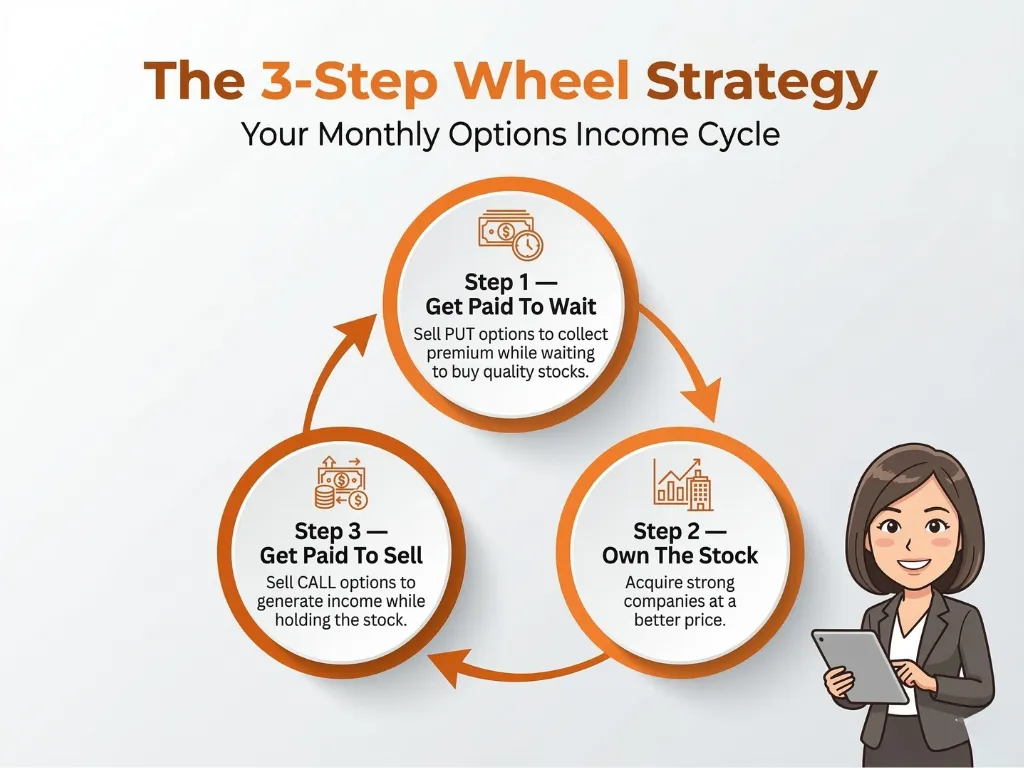 The 3-Step Wheel Strategy
Your Monthly Options Income Cycle

Step 1 —
Get Paid To Wait
Sell PUT options to collect premium while waiting to buy quality stocks.

Step 2 —
Own The Stock
Acquire strong companies at a better price.

Step 3 —
Get Paid To Sell
Sell CALL options to generate income while holding the stock.